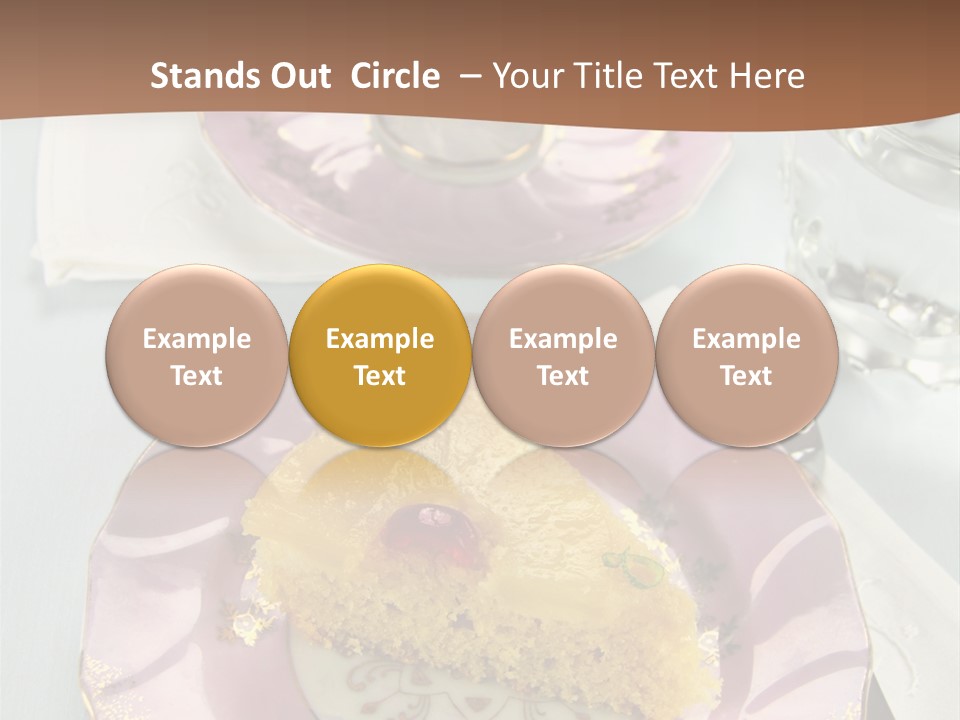 Stands Out Circle – Your Title Text Here

Example Text

Example Text

Example Text

Example Text